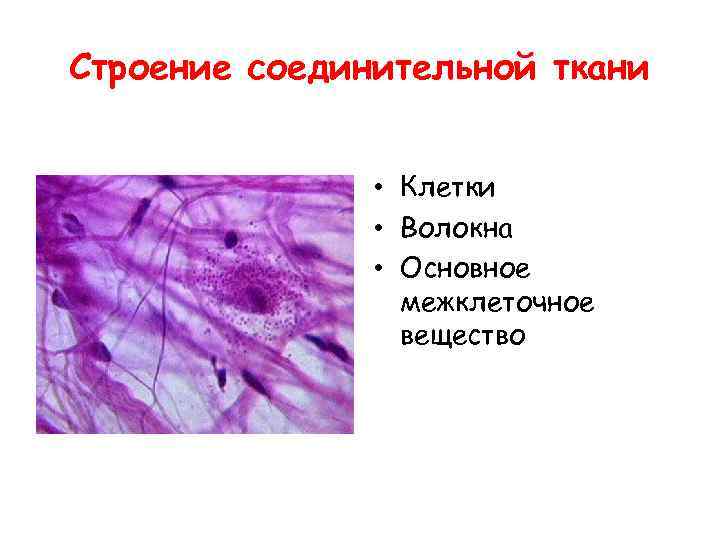 Строение соединительной ткани

• Клетки
• Волокна
• Основное межклеточное вещество